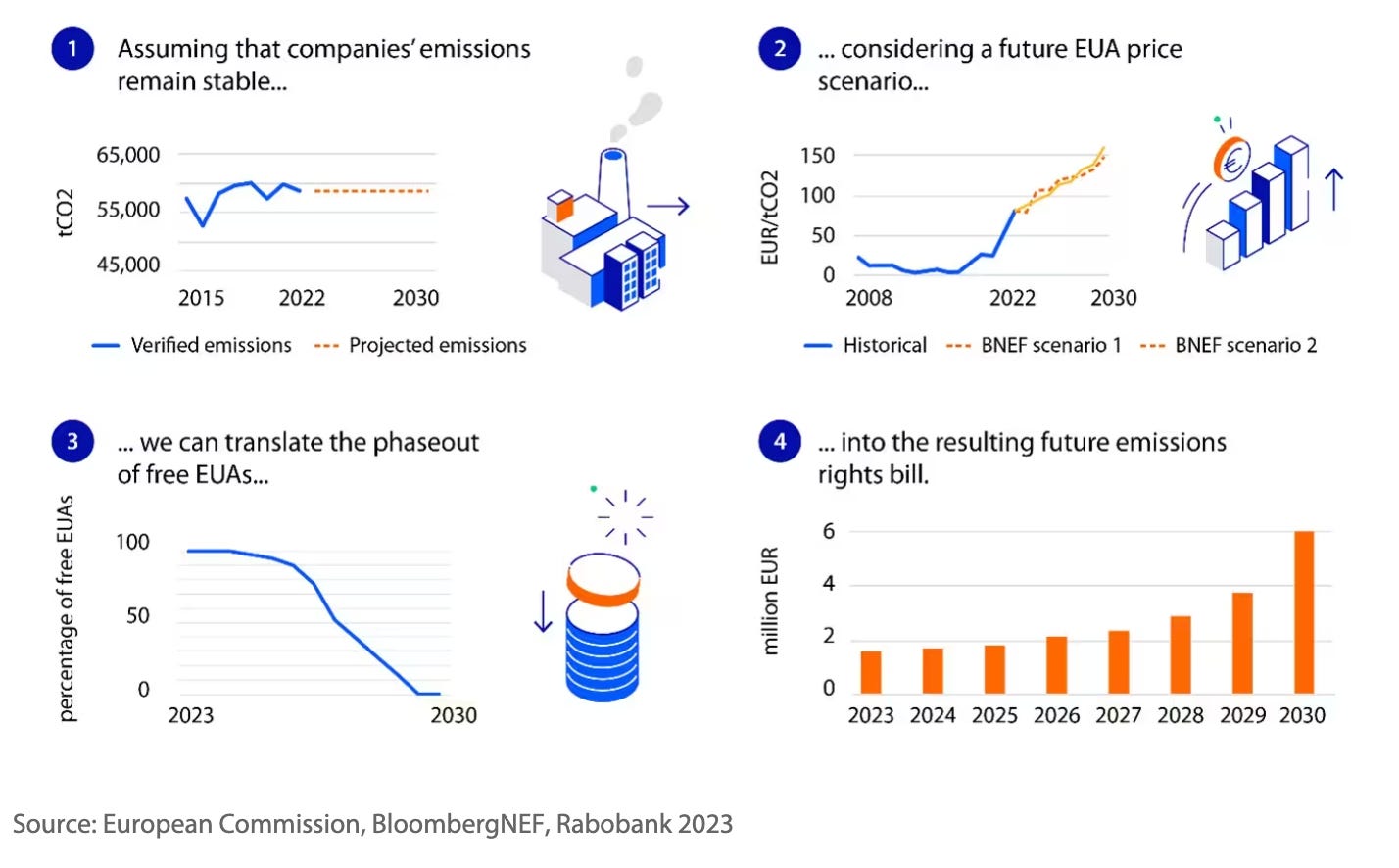 1 Assuming that companies' emissions remain stable...

tCO2
65,000
55,000
45,000
2015 2022 2030

Verified emissions
Projected emissions

2 ... considering a future EUA price scenario...

EUR/tCO2
150
100
50
0
2008 2022 2030

Historical
BNEF scenario 1
BNEF scenario 2

3 ... we can translate the phaseout of free EUAs...

percentage of free EUAs
100
50
0
2023 2030

4 ... into the resulting future emissions rights bill.

million EUR
6
4
2
0
2023 2024 2025 2026 2027 2028 2029 2030

Source: European Commission, BloombergNEF, Rabobank 2023